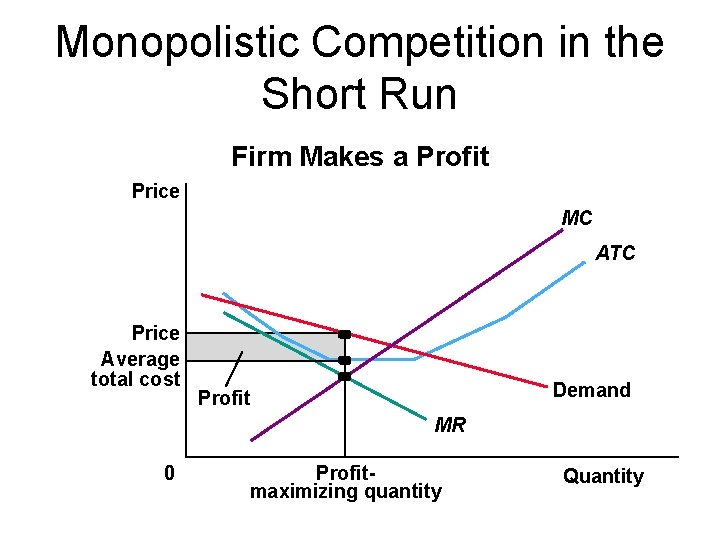 Monopolistic Competition in the Short Run

Firm Makes a Profit

Price

MC

ATC

Price

Average total cost

Profit

Demand

MR

0

Profit-maximizing quantity

Quantity